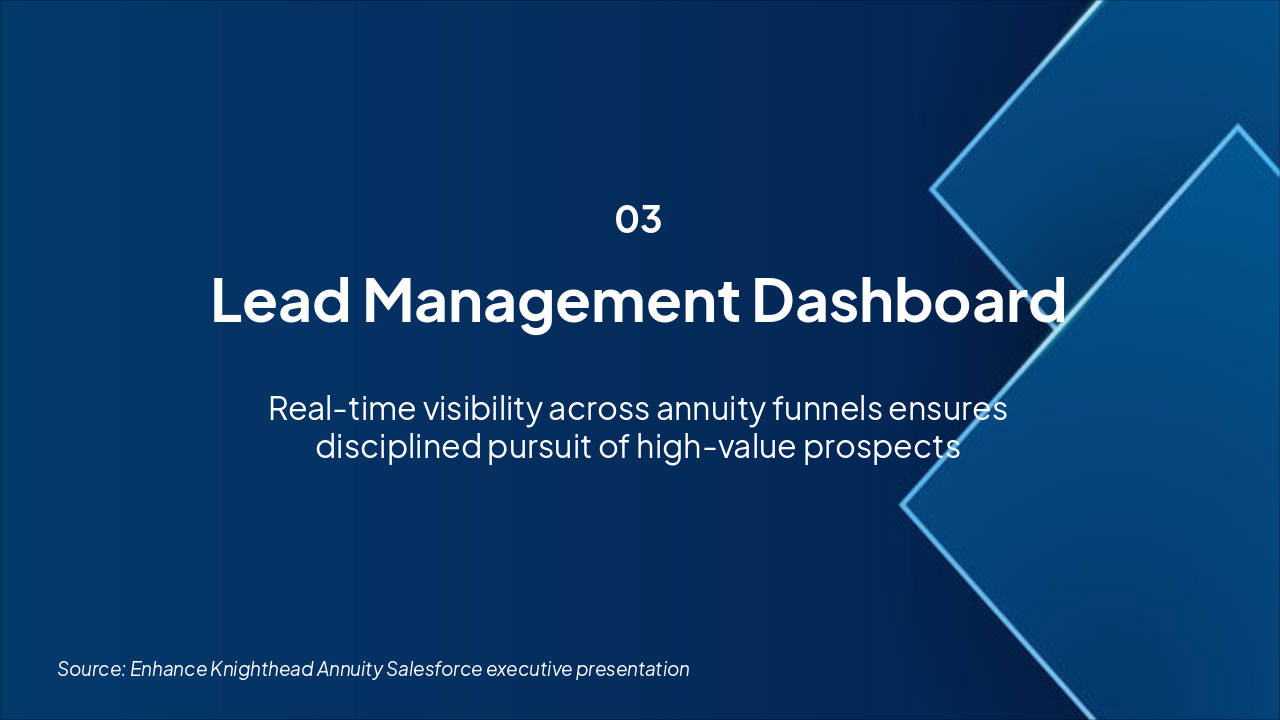 03

Lead Management Dashboard

Real-time visibility across annuity funnels ensures disciplined pursuit of high-value prospects

Source: Enhance Knighthead Annuity Salesforce executive presentation